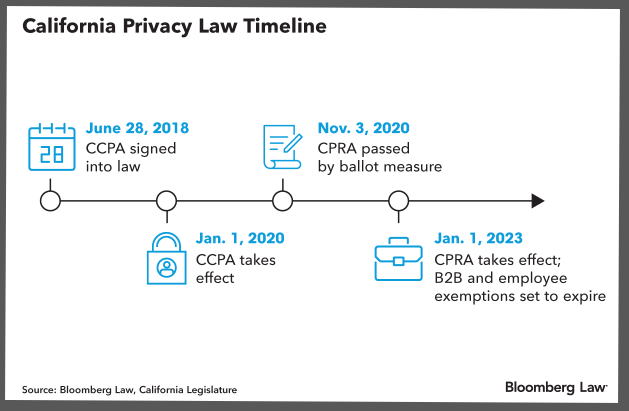 California Privacy Law Timeline

28

June 28, 2018
CCPA signed into law

Jan. 1, 2020
CCPA takes effect

Nov. 3, 2020
CPRA passed by ballot measure

Jan. 1, 2023
CPRA takes effect; B2B and employee exemptions set to expire

Source: Bloomberg Law, California Legislature

Bloomberg Law